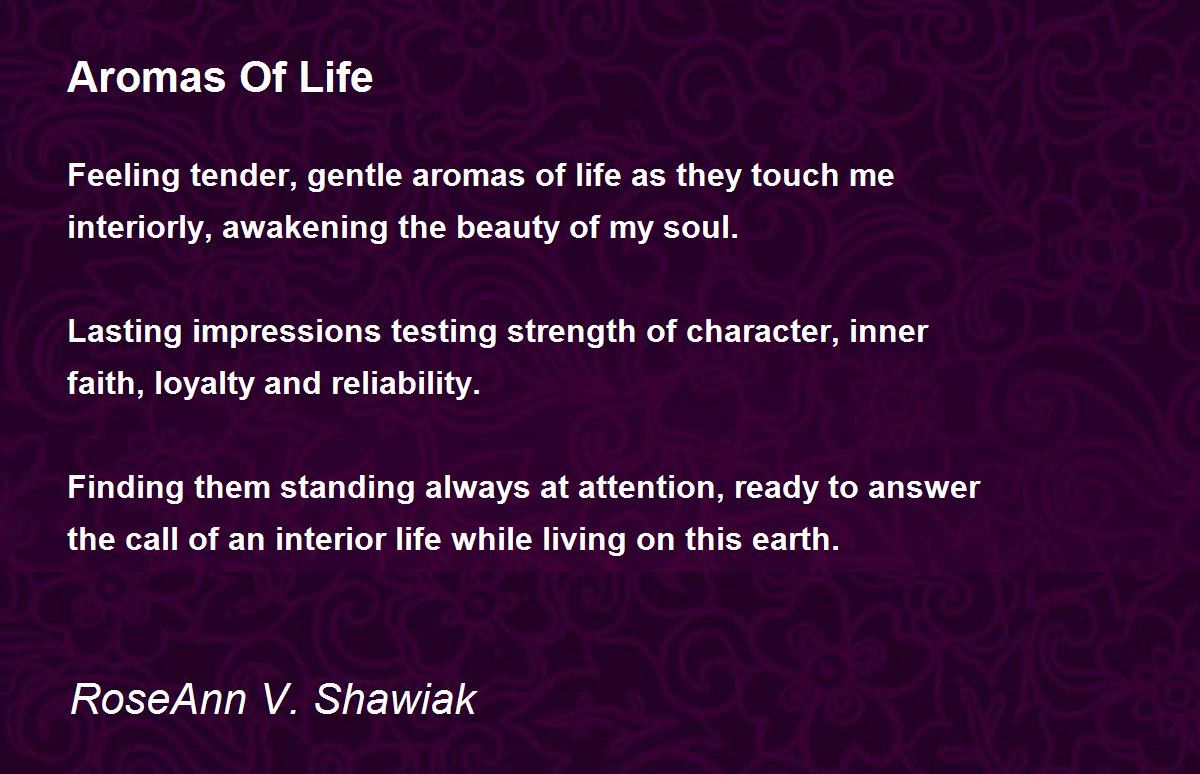 Aromas Of Life

Feeling tender, gentle aromas of life as they touch me interiorly, awakening the beauty of my soul.

Lasting impressions testing strength of character, inner faith, loyalty and reliability.

Finding them standing always at attention, ready to answer the call of an interior life while living on this earth.

RoseAnn V. Shawiak